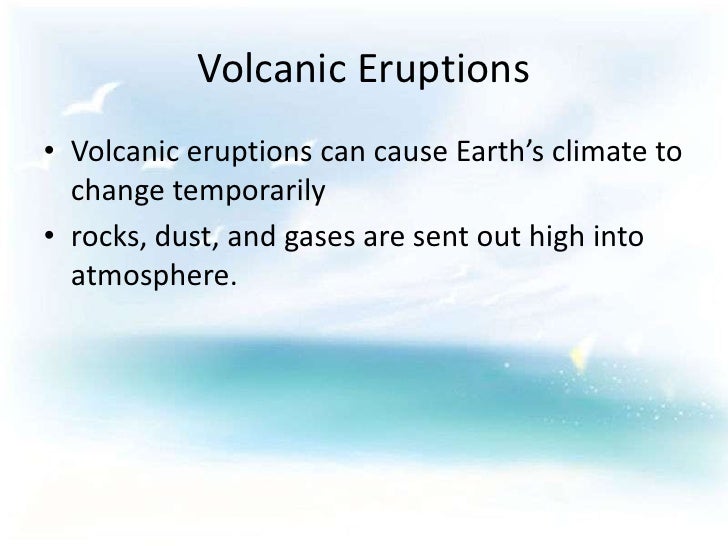 Volcanic Eruptions

• Volcanic eruptions can cause Earth’s climate to change temporarily
• rocks, dust, and gases are sent out high into atmosphere.